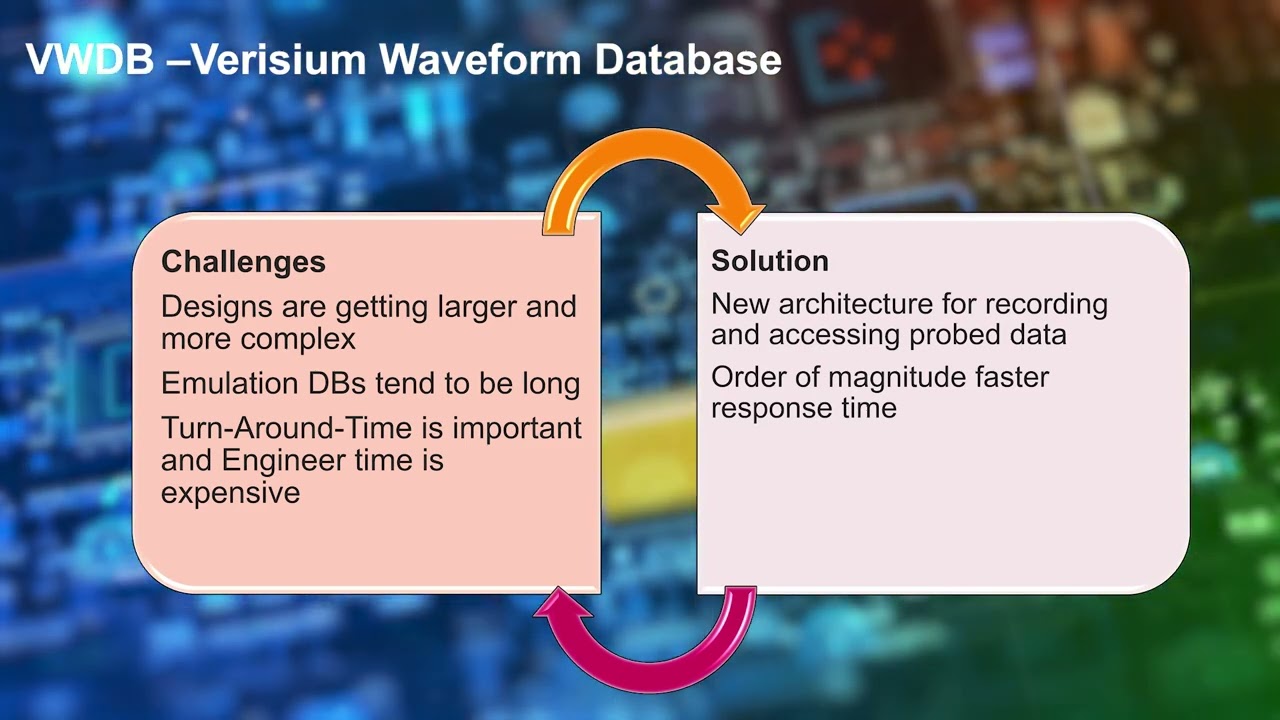 VWDB –Verisium Waveform Database

Challenges

Designs are getting larger and more complex

Emulation DBs tend to be long

Turn-Around-Time is important and Engineer time is expensive

Solution

New architecture for recording and accessing probed data

Order of magnitude faster response time